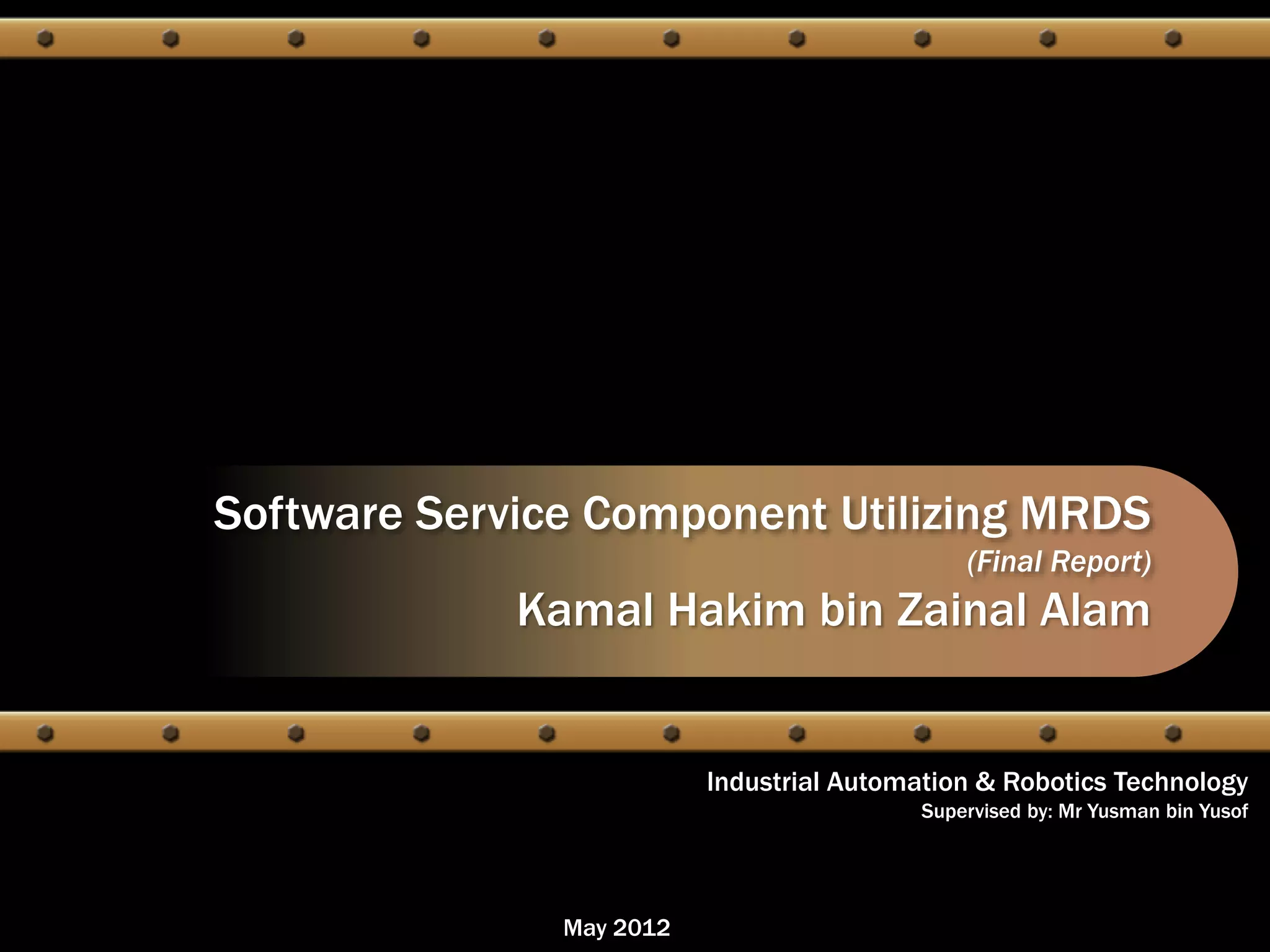 Software Service Component Utilizing MRDS
(Final Report)
Kamal Hakim bin Zainal Alam

Industrial Automation & Robotics Technology
Supervised by: Mr Yusman bin Yusof

May 2012